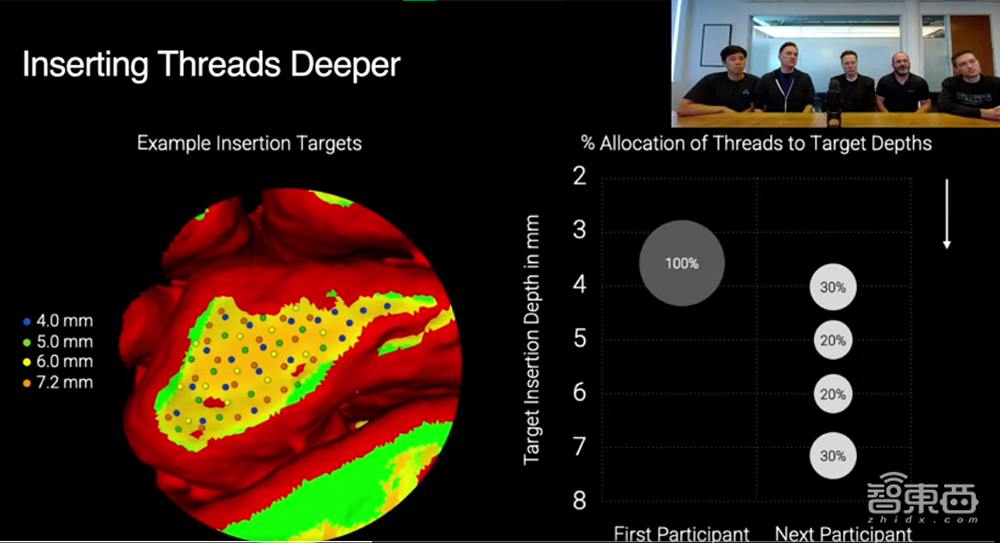 Inserting Threads Deeper

Example Insertion Targets

4.0 mm
5.0 mm
6.0 mm
7.2 mm

% Allocation of Threads to Target Depths

Target Insertion Depth in mm

2
3
4
5
6
7
8

100%

30%
20%
20%
30%

First Participant
Next Participant

智東西
zhidx.com